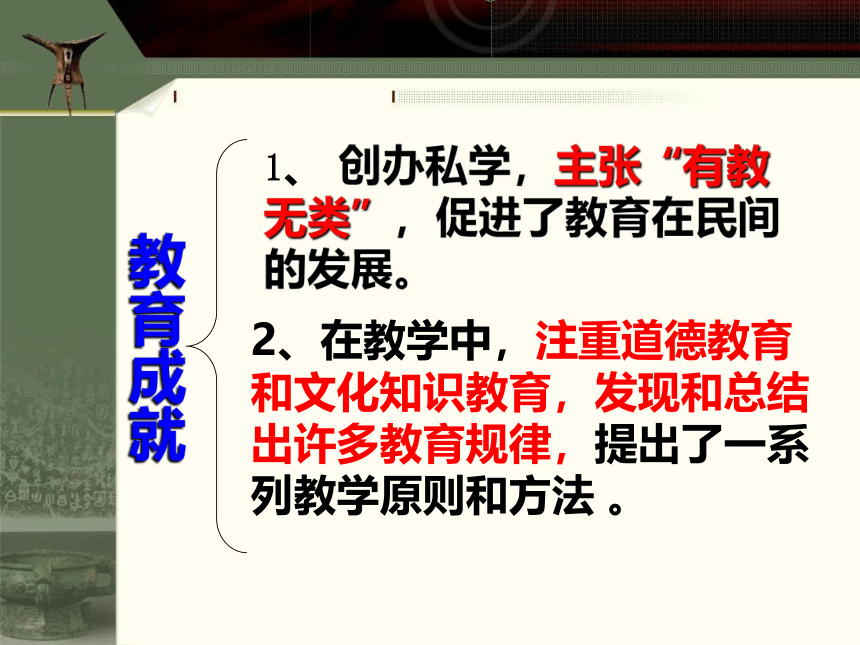 教育成就

1、 创办私学，主张“有教无类”，促进了教育在民间的发展。

2、在教学中，注重道德教育和文化知识教育，发现和总结出许多教育规律，提出了一系列教学原则和方法 。